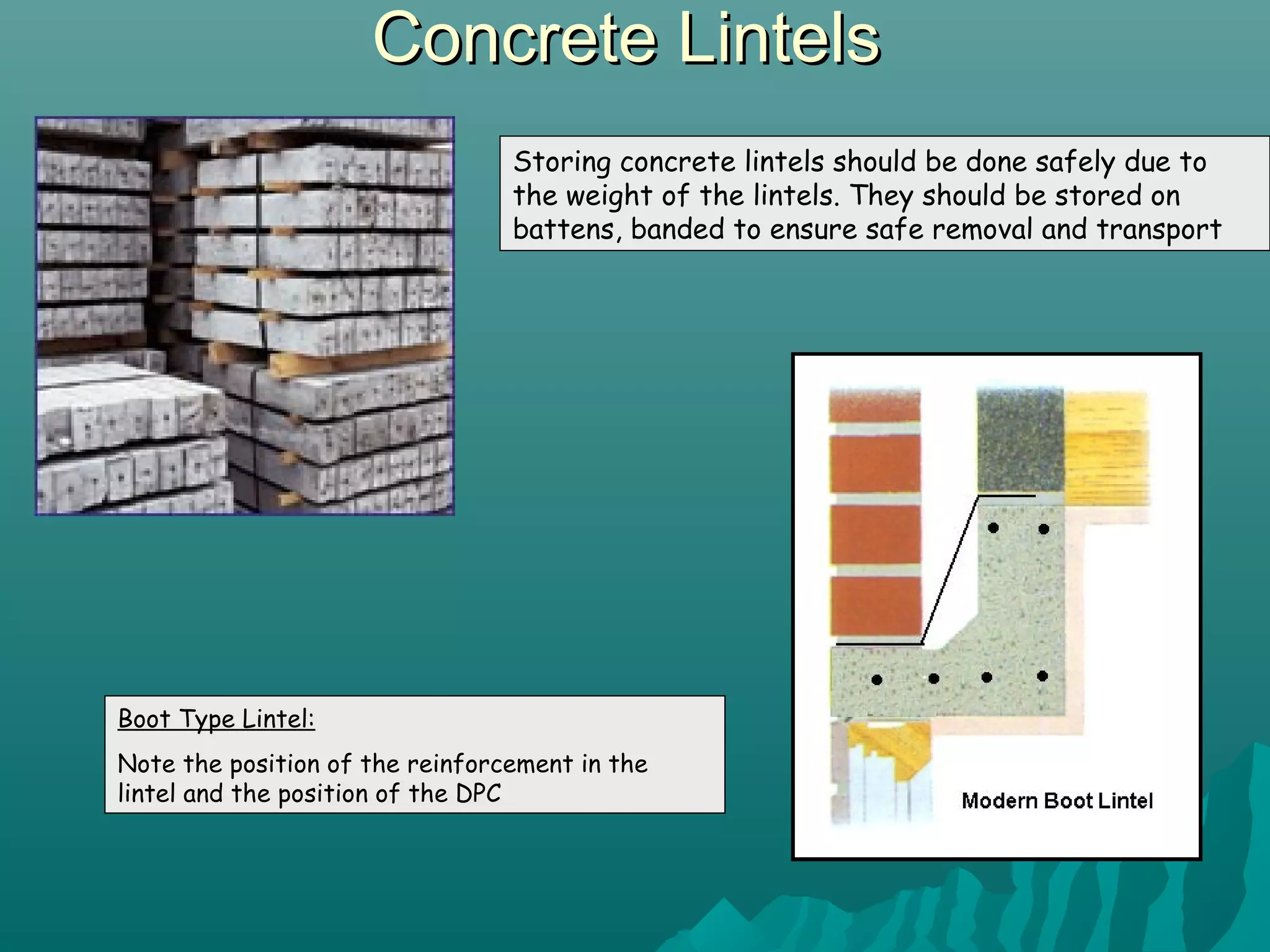 Concrete Lintels

Storing concrete lintels should be done safely due to the weight of the lintels. They should be stored on battens, banded to ensure safe removal and transport

Modern Boot Lintel

Boot Type Lintel:

Note the position of the reinforcement in the lintel and the position of the DPC